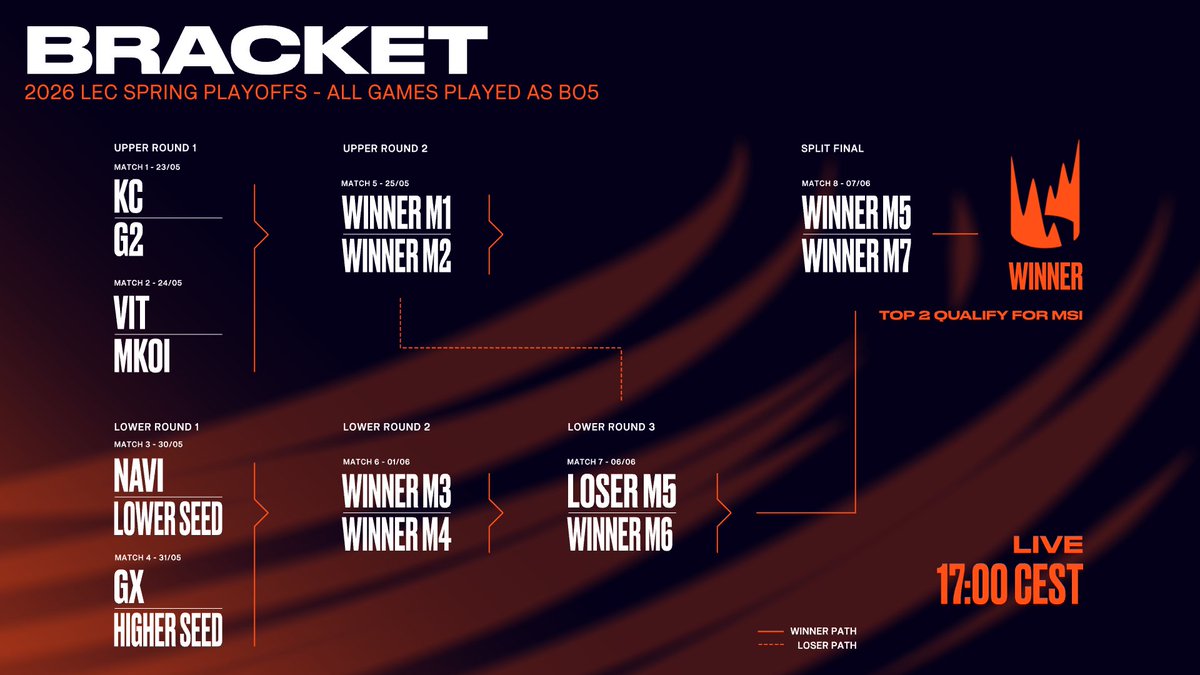 BRACKET
2026 LEC SPRING PLAYOFFS - ALL GAMES PLAYED AS BO5

UPPER ROUND 1
MATCH 1 - 23/05
KC
G2
MATCH 2 - 24/05
VIT
MKOI

UPPER ROUND 2
MATCH 5 - 25/05
WINNER M1
WINNER M2

SPLIT FINAL
MATCH 8 - 07/06
WINNER M5
WINNER M7

WINNER
TOP 2 QUALIFY FOR MSI

LOWER ROUND 1
MATCH 3 - 30/05
NAVI
LOWER SEED
MATCH 4 - 31/05
GX
HIGHER SEED

LOWER ROUND 2
MATCH 6 - 01/06
WINNER M3
WINNER M4

LOWER ROUND 3
MATCH 7 - 06/06
LOSER M5
WINNER M6

LIVE
17:00 CEST

WINNER PATH
LOSER PATH